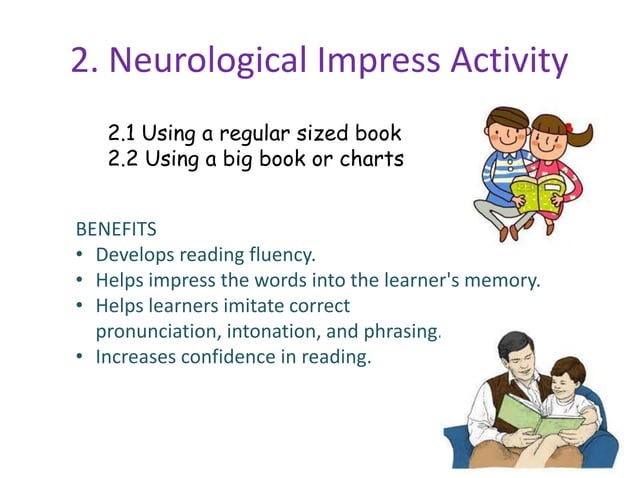 2. Neurological Impress Activity

2.1 Using a regular sized book
2.2 Using a big book or charts

BENEFITS
• Develops reading fluency.
• Helps impress the words into the learner's memory.
• Helps learners imitate correct pronunciation, intonation, and phrasing.
• Increases confidence in reading.